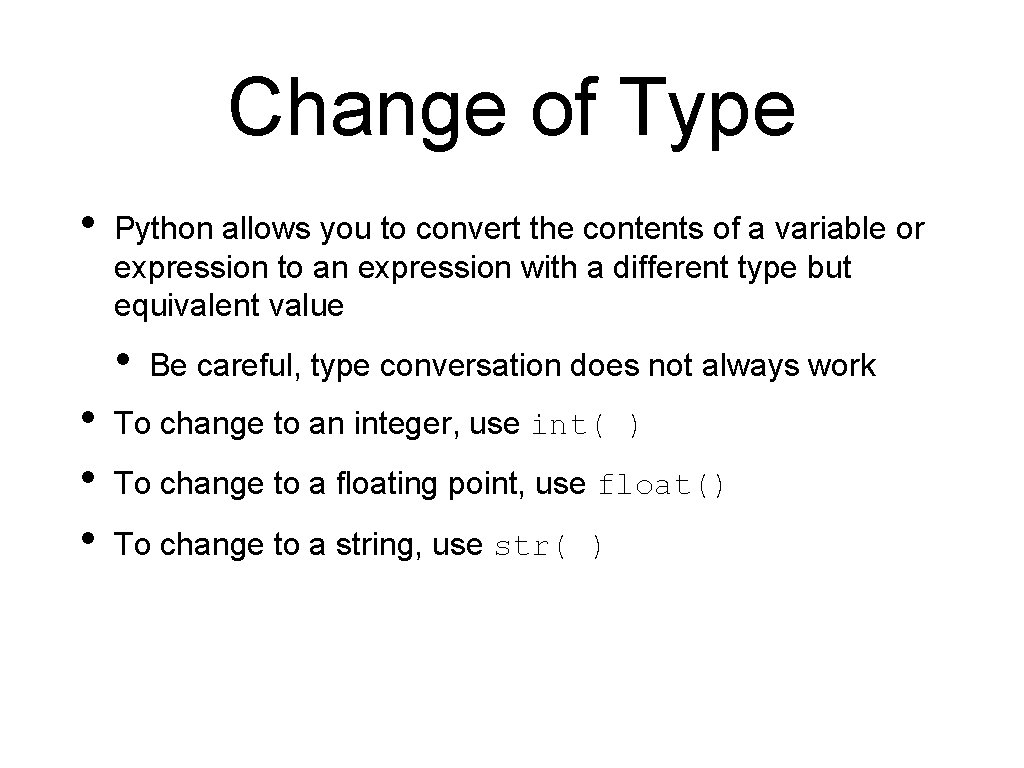 Change of Type

• Python allows you to convert the contents of a variable or expression to an expression with a different type but equivalent value

• Be careful, type conversation does not always work

• To change to an integer, use int( )

• To change to a floating point, use float()

• To change to a string, use str( )